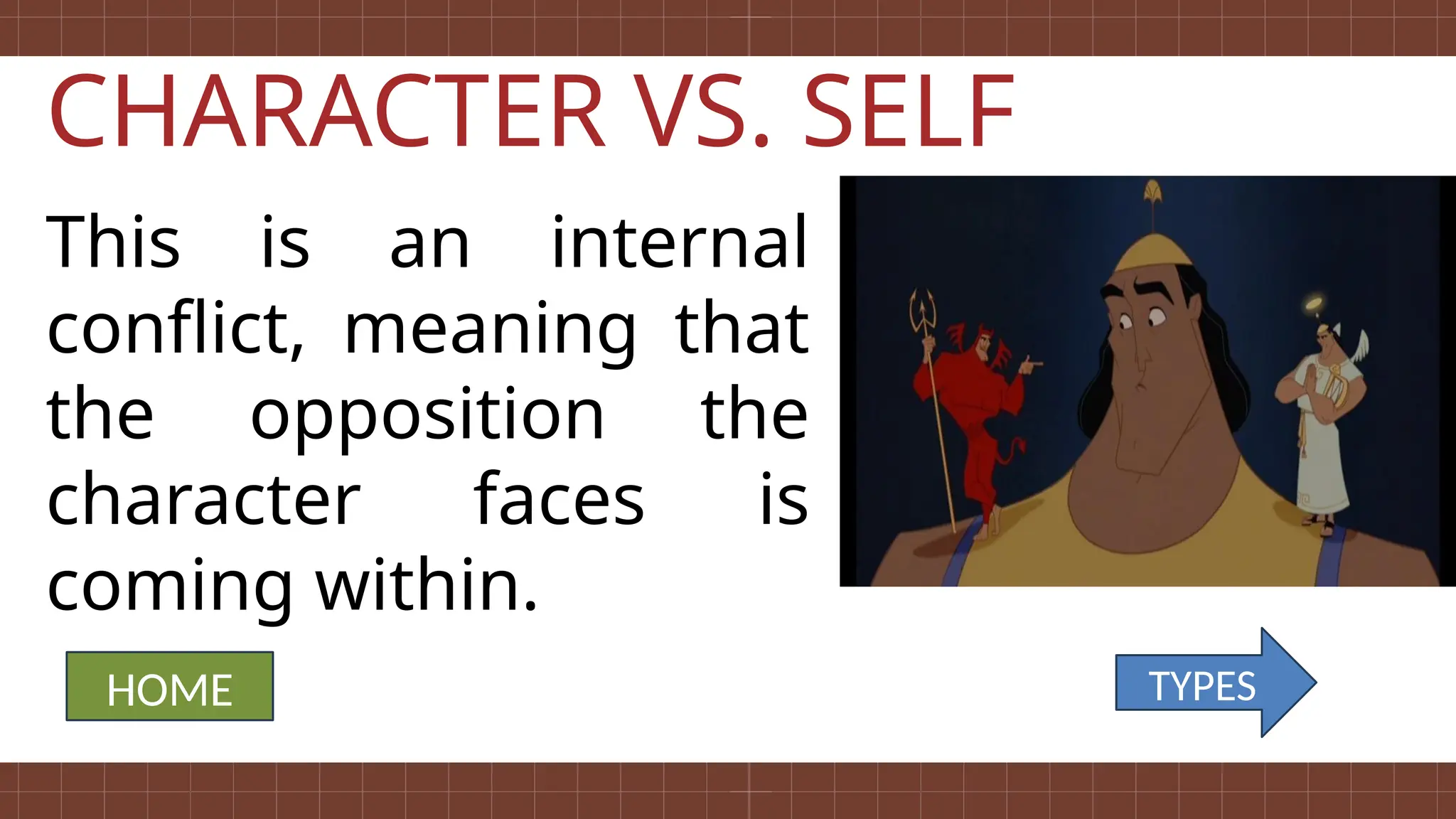 CHARACTER VS. SELF

This is an internal conflict, meaning that the opposition the character faces is coming within.

HOME

TYPES